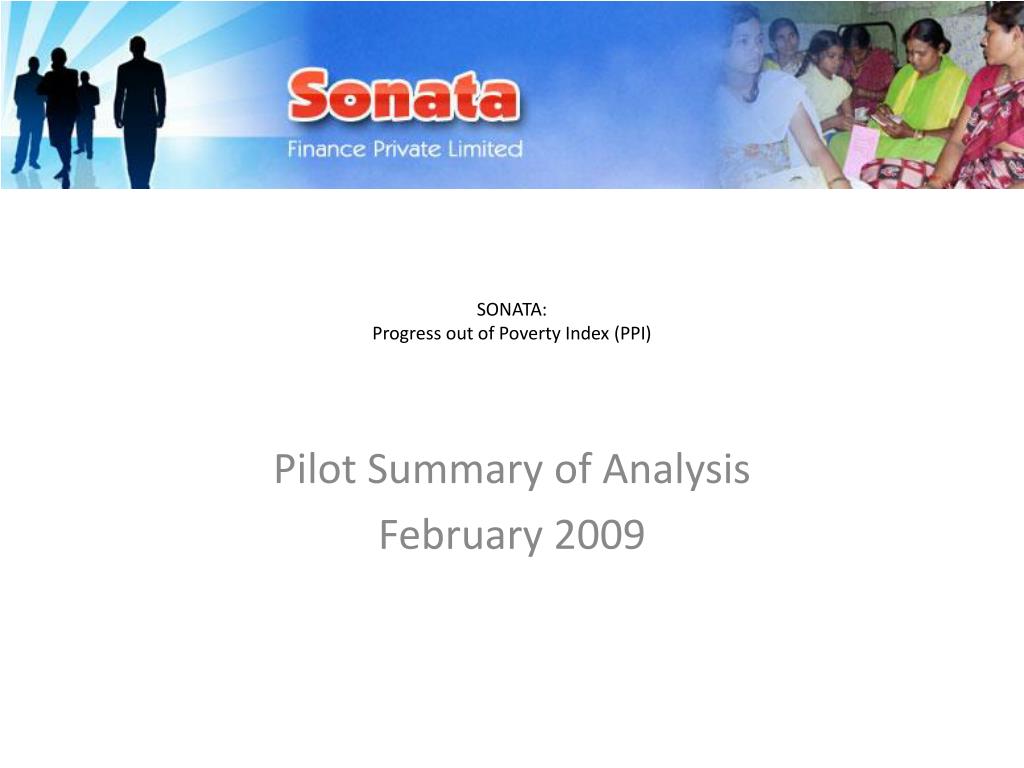 Sonata
Finance Private Limited

SONATA:
Progress out of Poverty Index (PPI)

Pilot Summary of Analysis
February 2009